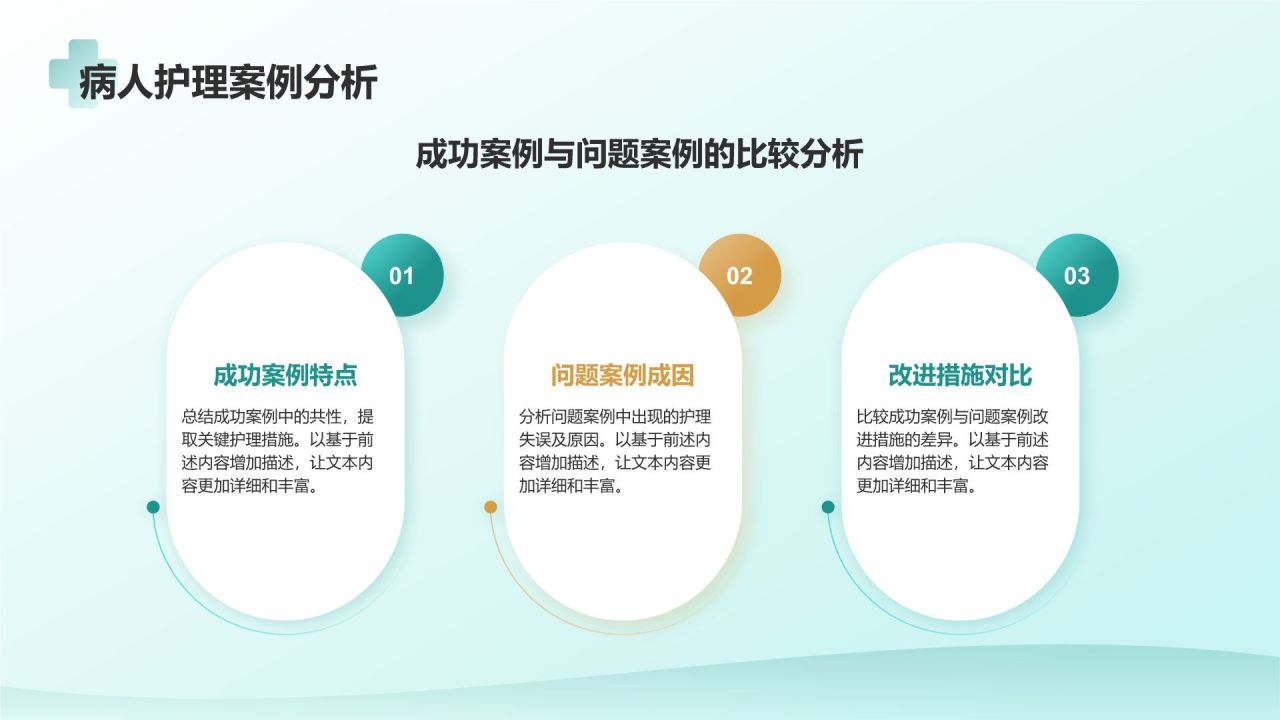 病人护理案例分析

成功案例与问题案例的比较分析

01

成功案例特点

总结成功案例中的共性，提取关键护理措施。以基于前述内容增加描述，让文本内容更加详细和丰富。

02

问题案例成因

分析问题案例中出现的护理失误及原因。以基于前述内容增加描述，让文本内容更加详细和丰富。

03

改进措施对比

比较成功案例与问题案例改进措施的差异。以基于前述内容增加描述，让文本内容更加详细和丰富。